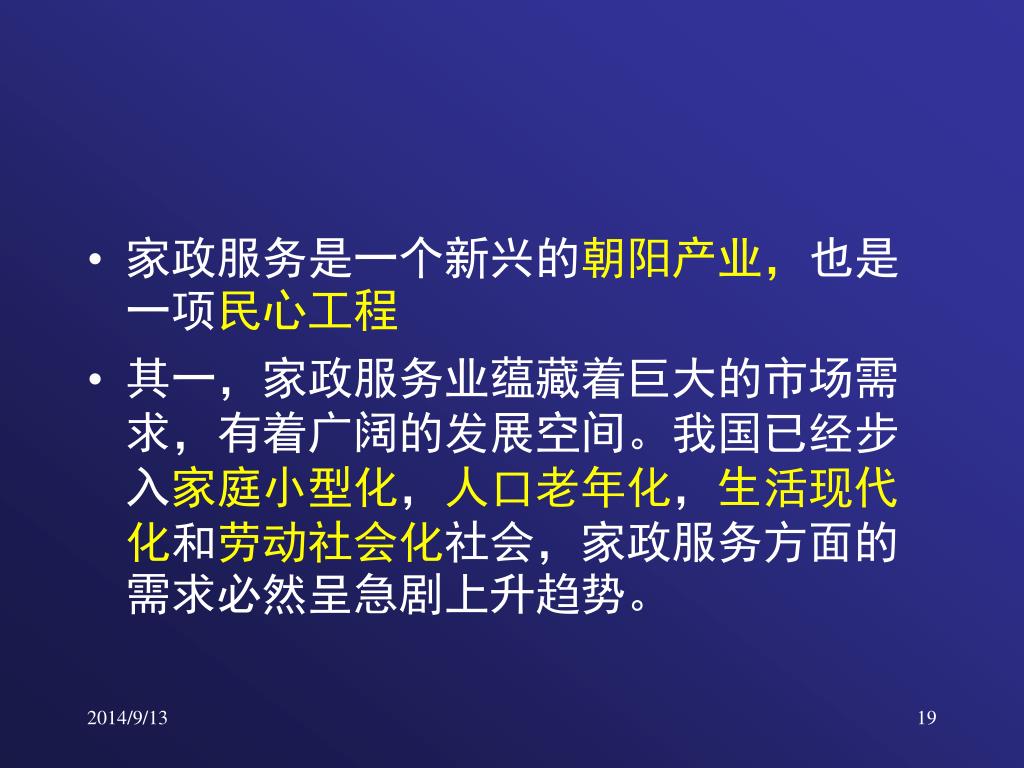 • 家政服务是一个新兴的朝阳产业，也是一项民心工程

• 其一，家政服务业蕴藏着巨大的市场需求，有着广阔的发展空间。我国已经步入家庭小型化，人口老年化，生活现代化和劳动社会化社会，家政服务方面的需求必然呈急剧上升趋势。

2014/9/13

19